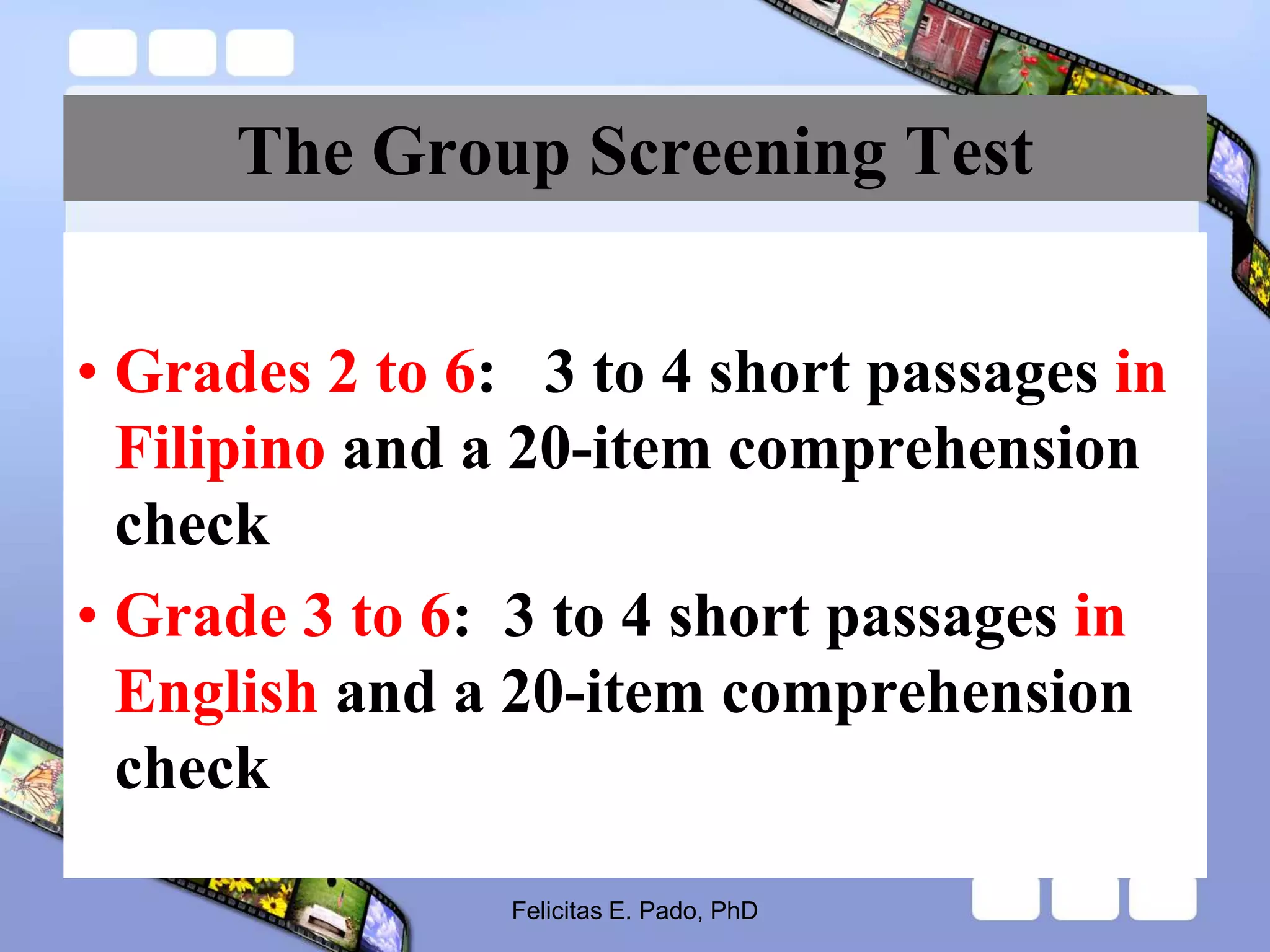 The Group Screening Test

• Grades 2 to 6: 3 to 4 short passages in Filipino and a 20-item comprehension check

• Grade 3 to 6: 3 to 4 short passages in English and a 20-item comprehension check

Felicitas E. Pado, PhD